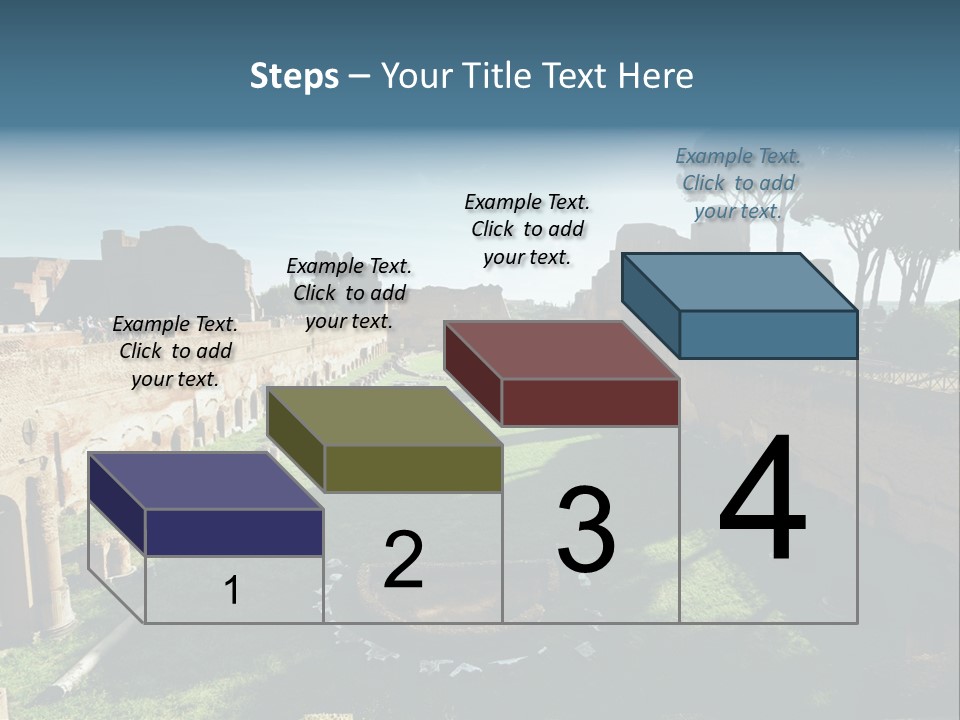 Steps – Your Title Text Here

Example Text. Click to add your text.

Example Text. Click to add your text.

Example Text. Click to add your text.

Example Text. Click to add your text.

1

2

3

4